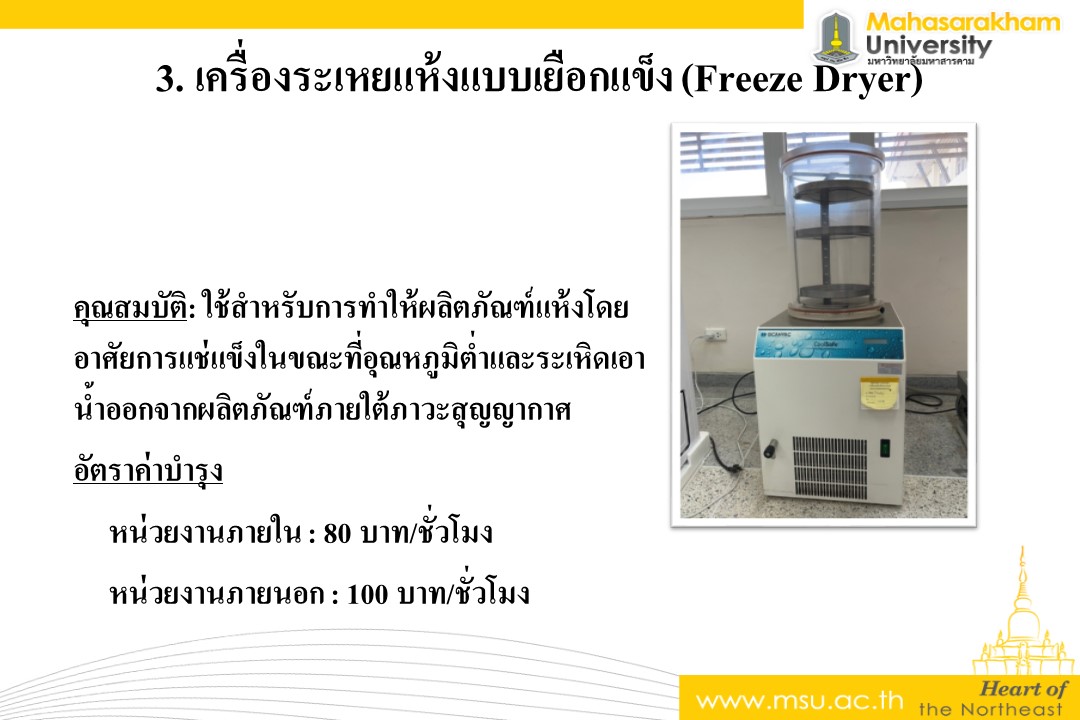 Mahasarakham University
มหาวิทยาลัยมหาสารคาม

3. เครื่องระเหยแห้งแบบเยือกแข็ง (Freeze Dryer)

คุณสมบัติ: ใช้สำหรับการทำให้ผลิตภัณฑ์แห้งโดยอาศัยการแช่แข็งในขณะที่อุณหภูมิต่ำและระเหิดเอาน้ำออกจากผลิตภัณฑ์ภายใต้ภาวะสุญญากาศ

อัตราค่าบำรุง

หน่วยงานภายใน : 80 บาท/ชั่วโมง

หน่วยงานภายนอก : 100 บาท/ชั่วโมง

www.msu.ac.th

Heart of the Northeast